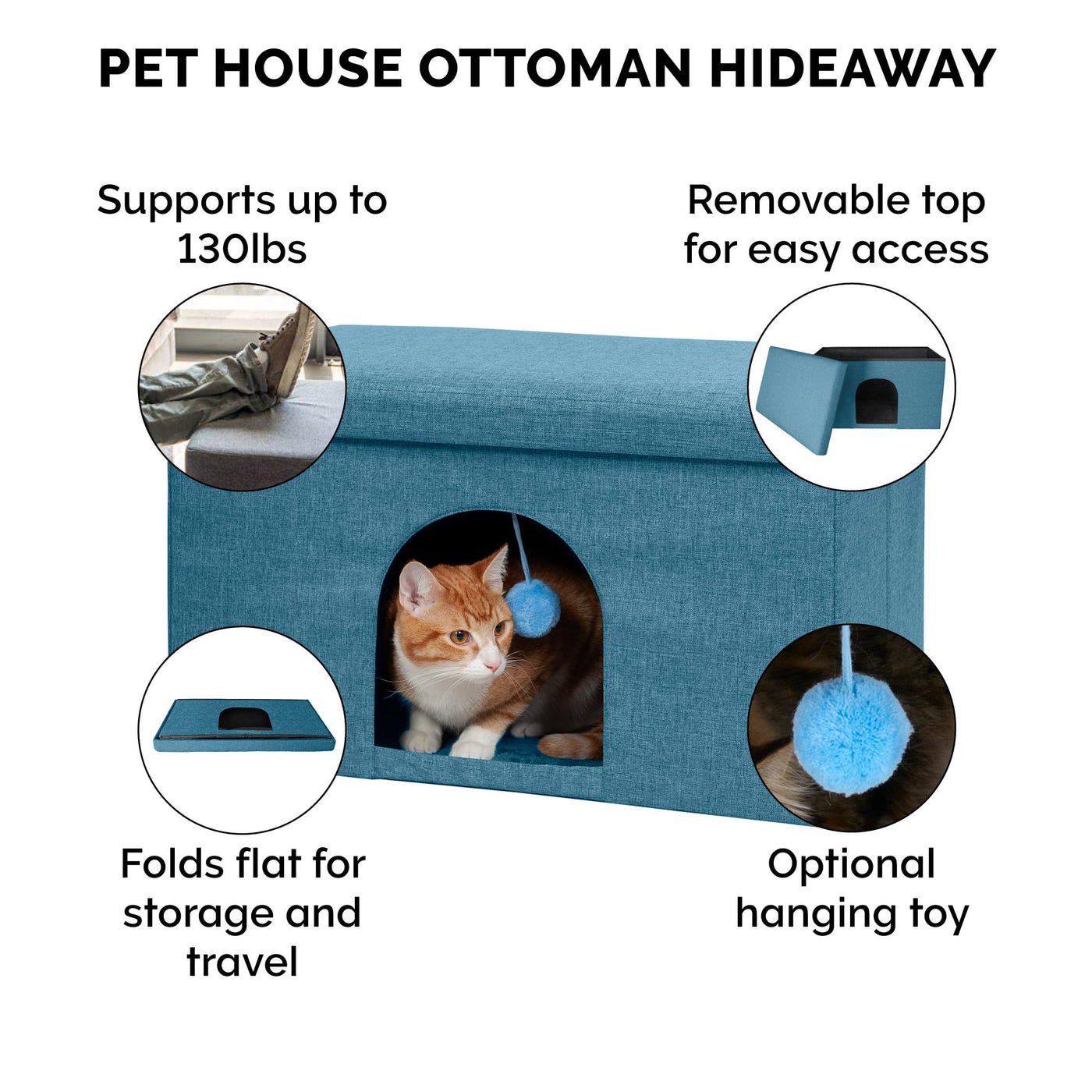 PET HOUSE OTTOMAN HIDEAWAY

Supports up to 130lbs

Removable top for easy access

Folds flat for storage and travel

Optional hanging toy